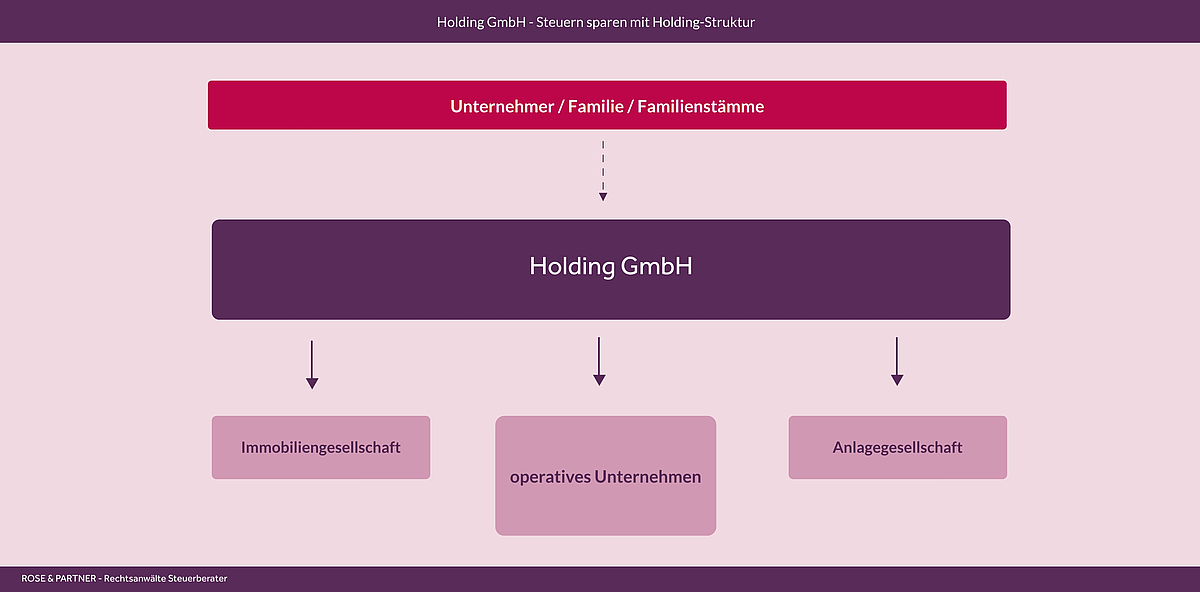 Holding GmbH - Steuern sparen mit Holding-Struktur

Unternehmer / Familie / Familienstämme

Holding GmbH

Immobiliengesellschaft

operatives Unternehmen

Anlagegesellschaft

ROSE & PARTNER - Rechtsanwälte Steuerberater